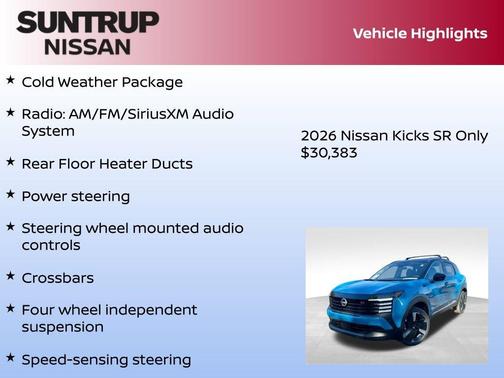 SUNTRUP
NISSAN

Vehicle Highlights

★ Cold Weather Package

★ Radio: AM/FM/SiriusXM Audio System

★ Rear Floor Heater Ducts

★ Power steering

★ Steering wheel mounted audio controls

★ Crossbars

★ Four wheel independent suspension

★ Speed-sensing steering

2026 Nissan Kicks SR Only $30,383